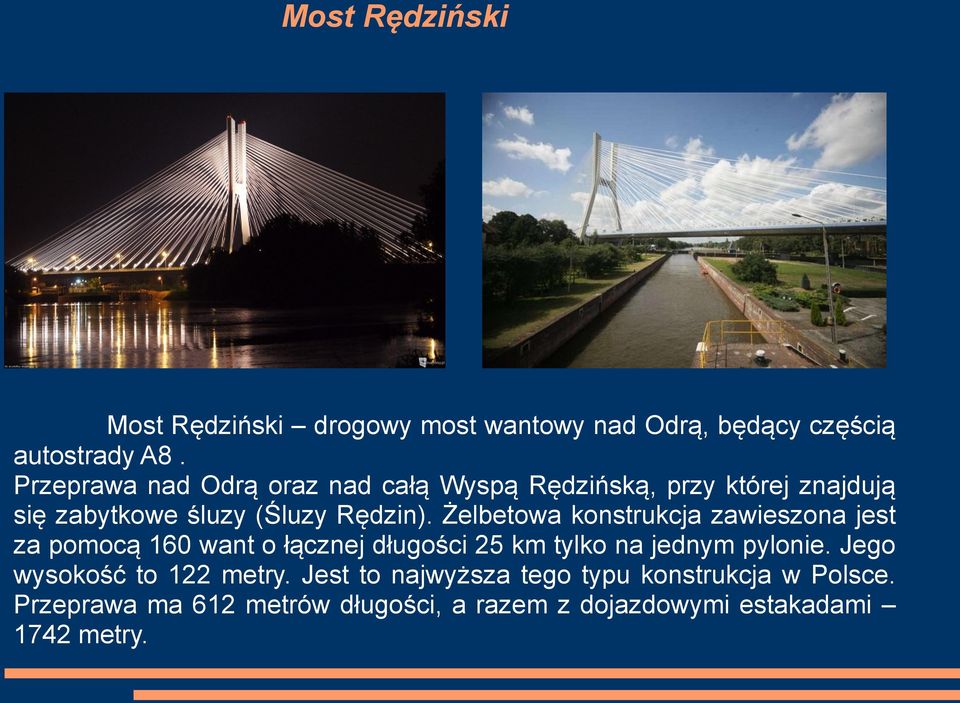 Most Rędziński

Most Rędziński – drogowy most wantowy nad Odrą, będący częścią autostrady A8 .
Przeprawa nad Odrą oraz nad całą Wyspą Rędzińską, przy której znajdują się zabytkowe śluzy (Śluzy Rędzin). Żelbetowa konstrukcja zawieszona jest za pomocą 160 want o łącznej długości 25 km tylko na jednym pylonie. Jego wysokość to 122 metry. Jest to najwyższa tego typu konstrukcja w Polsce. Przeprawa ma 612 metrów długości, a razem z dojazdowymi estakadami – 1742 metry.